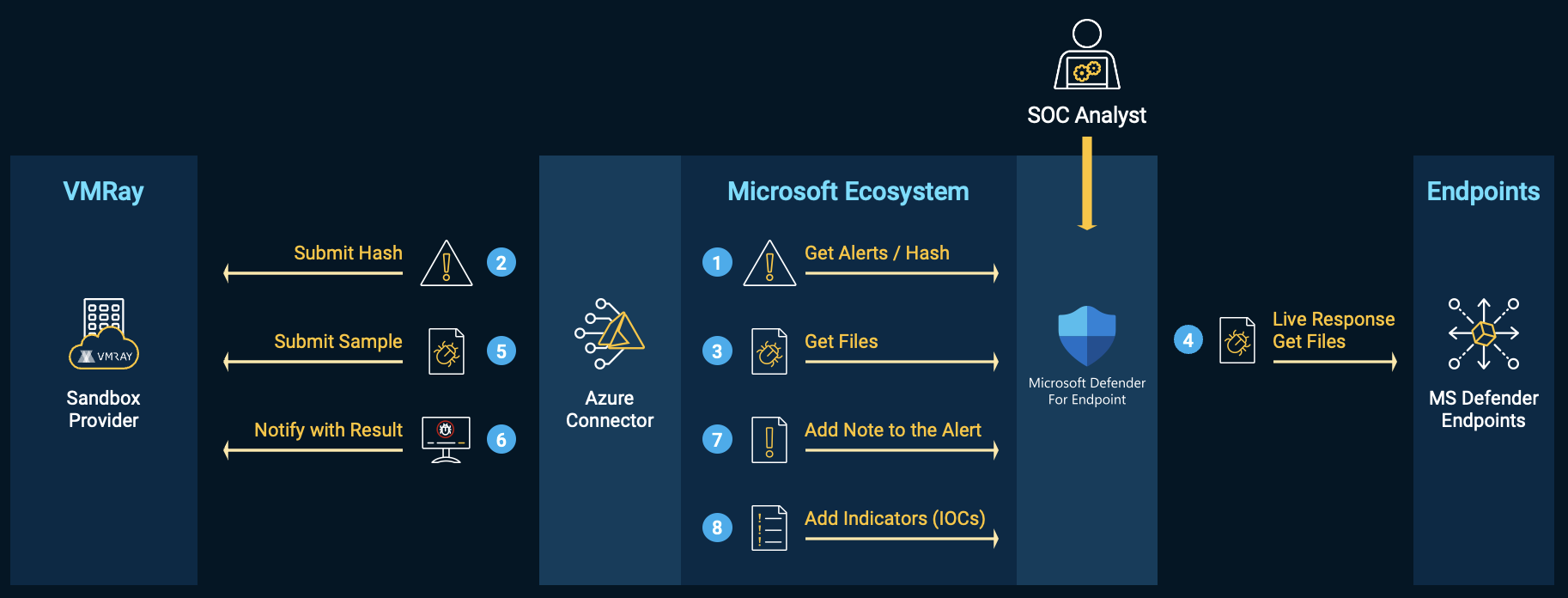 SOC Analyst

VMRay

VMRAY

Sandbox Provider

Submit Hash 2

Submit Sample 5

Notify with Result 6

Azure Connector

Microsoft Ecosystem

1 Get Alerts / Hash

3 Get Files

7 Add Note to the Alert

8 Add Indicators (IOCs)

Microsoft Defender For Endpoint

4 Live Response Get Files

Endpoints

MS Defender Endpoints